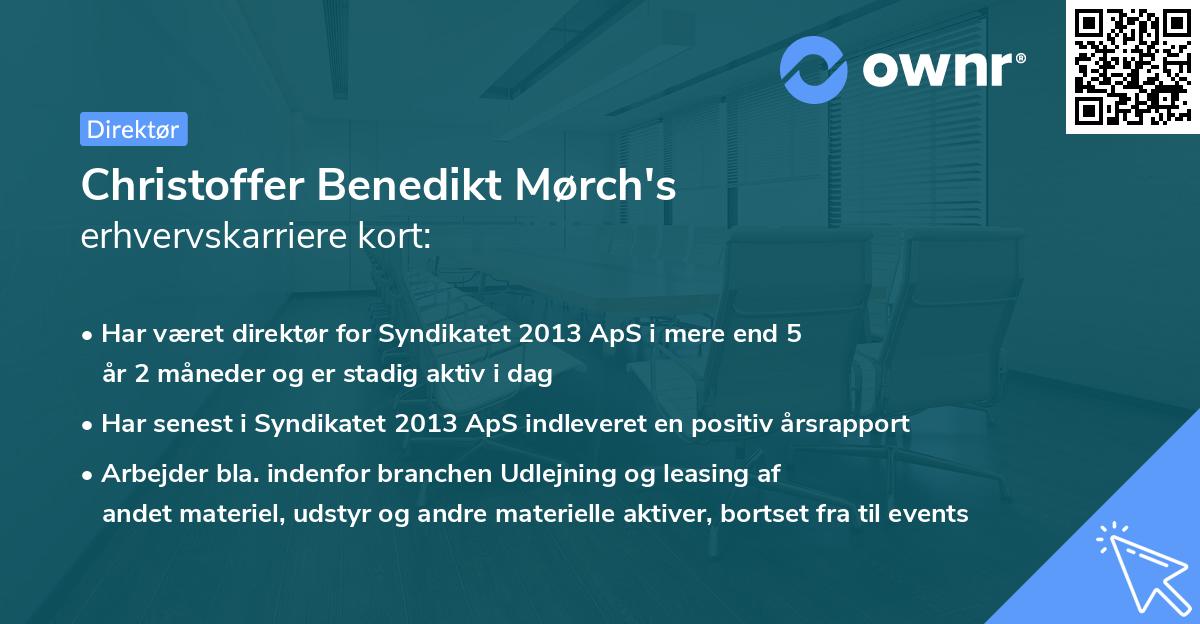 ownr®

Direktør

Christoffer Benedikt Mørch's
erhvervskarriere kort:

• Har været direktør for Syndikatet 2013 ApS i mere end 5 år 2 måneder og er stadig aktiv i dag

• Har senest i Syndikatet 2013 ApS indleveret en positiv årsrapport

• Arbejder bla. indenfor branchen Udlejning og leasing af andet materiel, udstyr og andre materielle aktiver, bortset fra til events